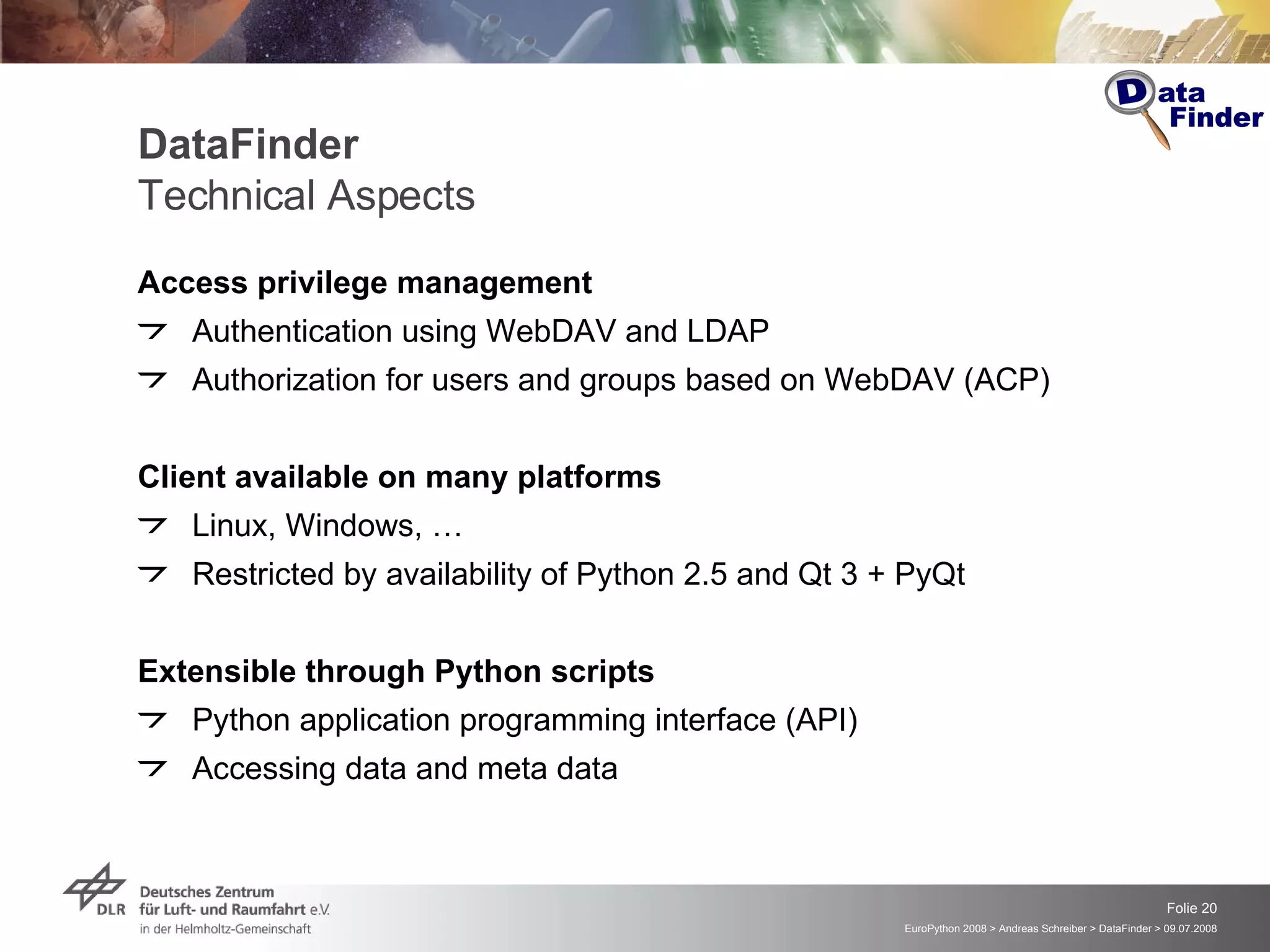 Data Finder

DataFinder
Technical Aspects

Access privilege management

Authentication using WebDAV and LDAP

Authorization for users and groups based on WebDAV (ACP)

Client available on many platforms

Linux, Windows, …

Restricted by availability of Python 2.5 and Qt 3 + PyQt

Extensible through Python scripts

Python application programming interface (API)

Accessing data and meta data

DLR Deutsches Zentrum für Luft- und Raumfahrt e.V. in der Helmholtz-Gemeinschaft

Folie 20

EuroPython 2008 > Andreas Schreiber > DataFinder > 09.07.2008